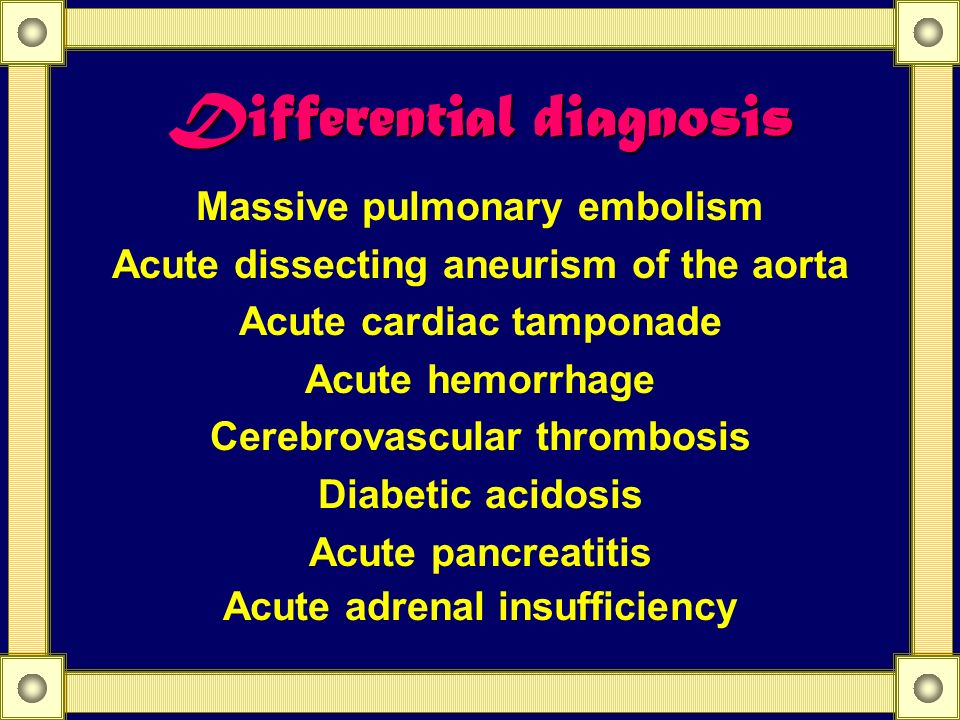 Differential diagnosis

Massive pulmonary embolism
Acute dissecting aneurism of the aorta
Acute cardiac tamponade
Acute hemorrhage
Cerebrovascular thrombosis
Diabetic acidosis
Acute pancreatitis
Acute adrenal insufficiency